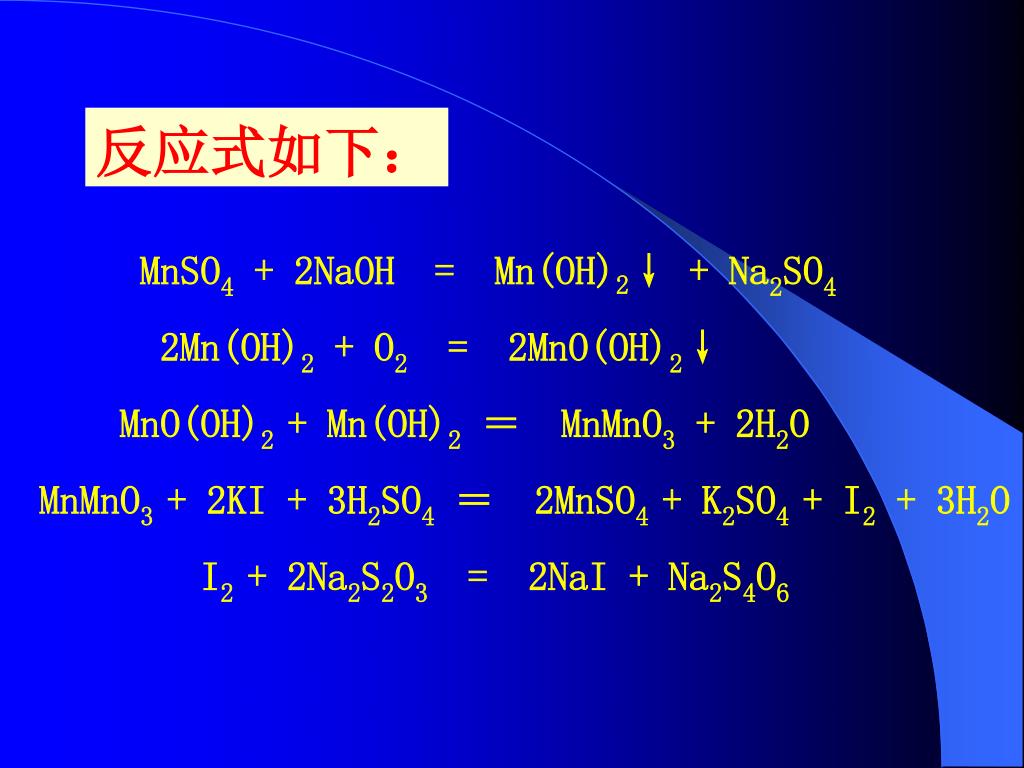 反应式如下：

$MnSO_4 + 2NaOH = Mn(OH)_2\downarrow + Na_2SO_4$

$2Mn(OH)_2 + O_2 = 2MnO(OH)_2\downarrow$

$MnO(OH)_2 + Mn(OH)_2 = MnMnO_3 + 2H_2O$

$MnMnO_3 + 2KI + 3H_2SO_4 = 2MnSO_4 + K_2SO_4 + I_2 + 3H_2O$

$I_2 + 2Na_2S_2O_3 = 2NaI + Na_2S_4O_6$